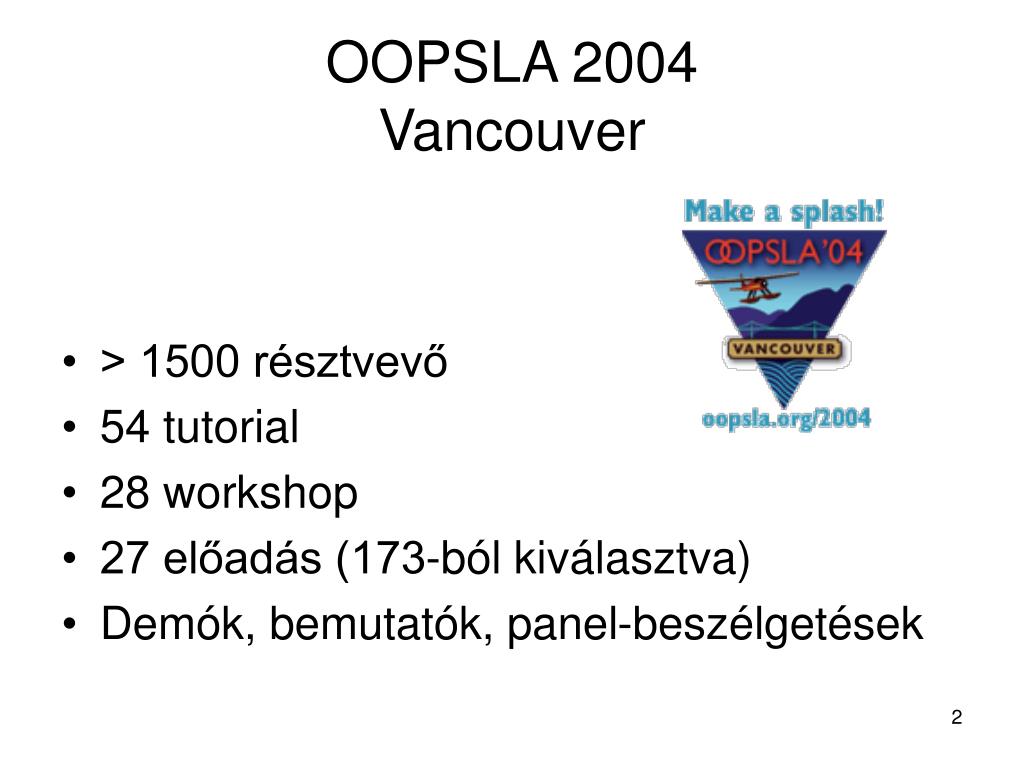 OOPSLA 2004
Vancouver

Make a splash!
OOPSLA'04
VANCOUVER
oopsla.org/2004

• > 1500 résztvevő
• 54 tutorial
• 28 workshop
• 27 előadás (173-ból kiválasztva)
• Demók, bemutatók, panel-beszélgetések

2